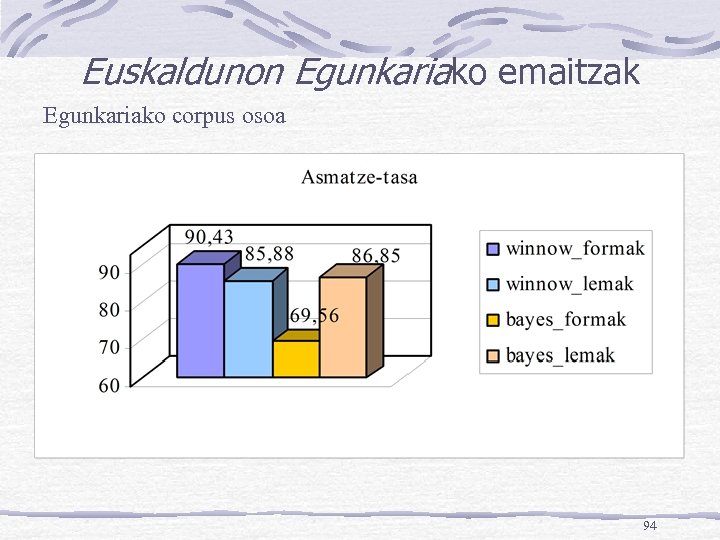 Euskaldunon Egunkariako emaitzak

Egunkariako corpus osoa

Asmatze-tasa

90,43
85,88
69,56
86,85

90
80
70
60

winnow_formak
winnow_lemak
bayes_formak
bayes_lemak

94